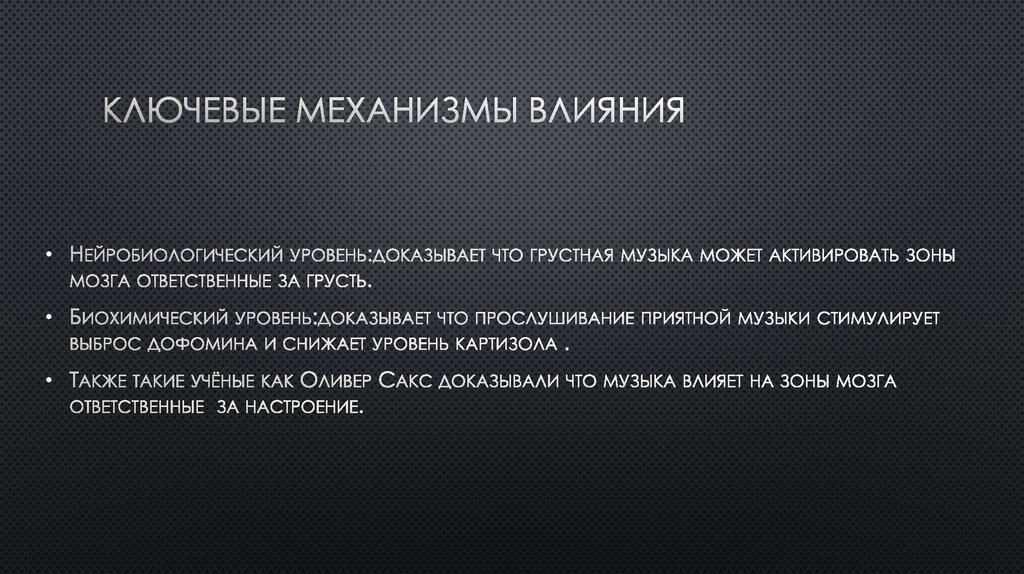 КЛЮЧЕВЫЕ МЕХАНИЗМЫ ВЛИЯНИЯ

• Нейробиологический уровень:доказывает что грустная музыка может активировать зоны мозга ответственные за грусть.
• Биохимический уровень:доказывает что прослушивание приятной музыки стимулирует выброс дофомина и снижает уровень картизола .
• Также такие учёные как Оливер Сакс доказывали что музыка влияет на зоны мозга ответственные за настроение.